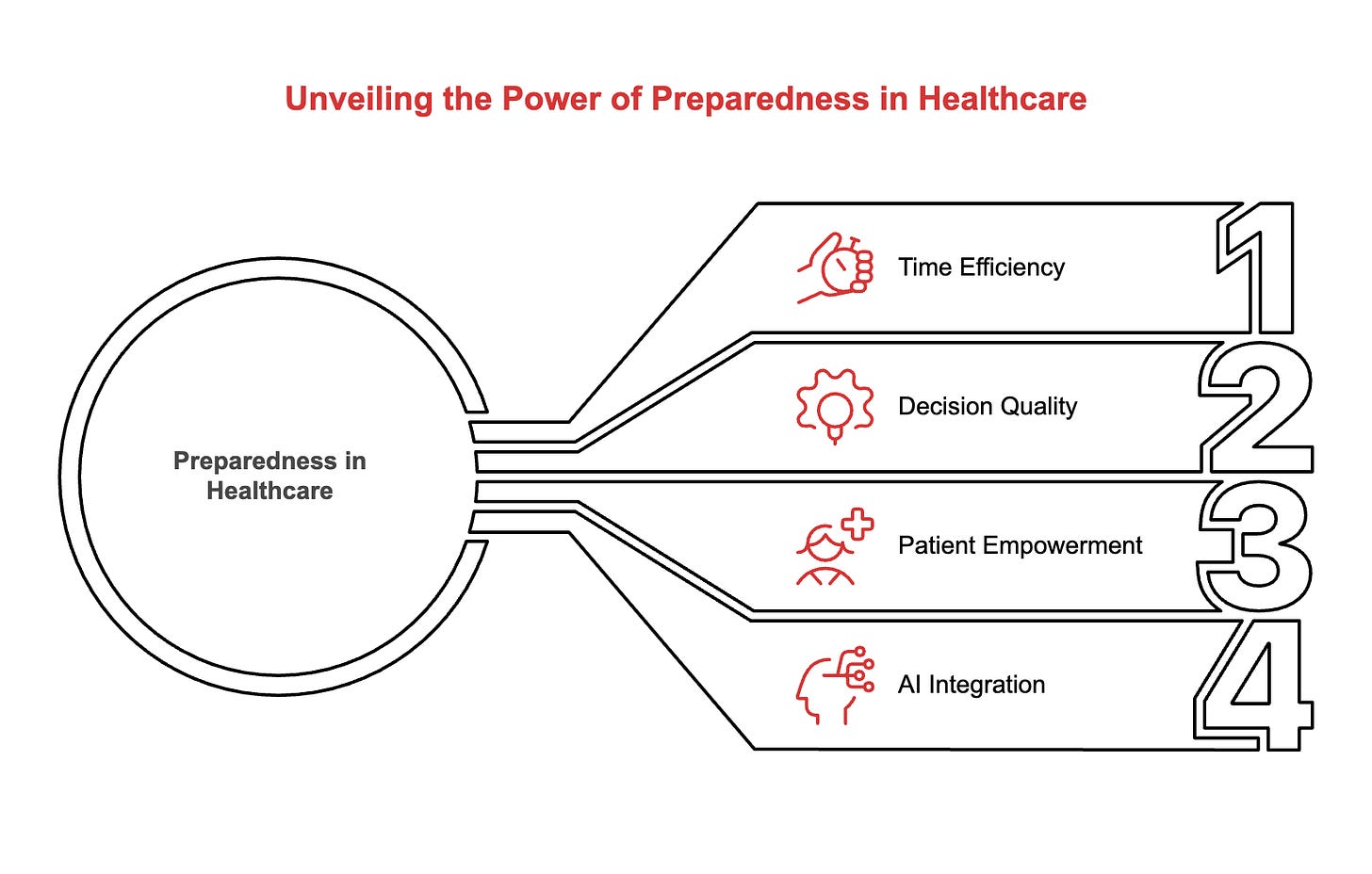 Unveiling the Power of Preparedness in Healthcare

Preparedness in Healthcare

Time Efficiency

1

Decision Quality

2

Patient Empowerment

3

AI Integration

4